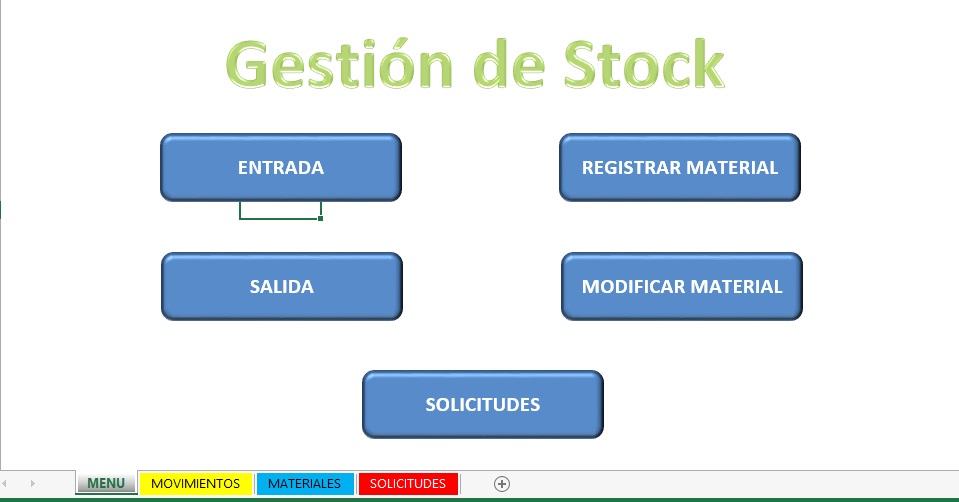 Gestión de Stock

ENTRADA

REGISTRAR MATERIAL

SALIDA

MODIFICAR MATERIAL

SOLICITUDES

MENU MOVIMIENTOS MATERIALES SOLICITUDES